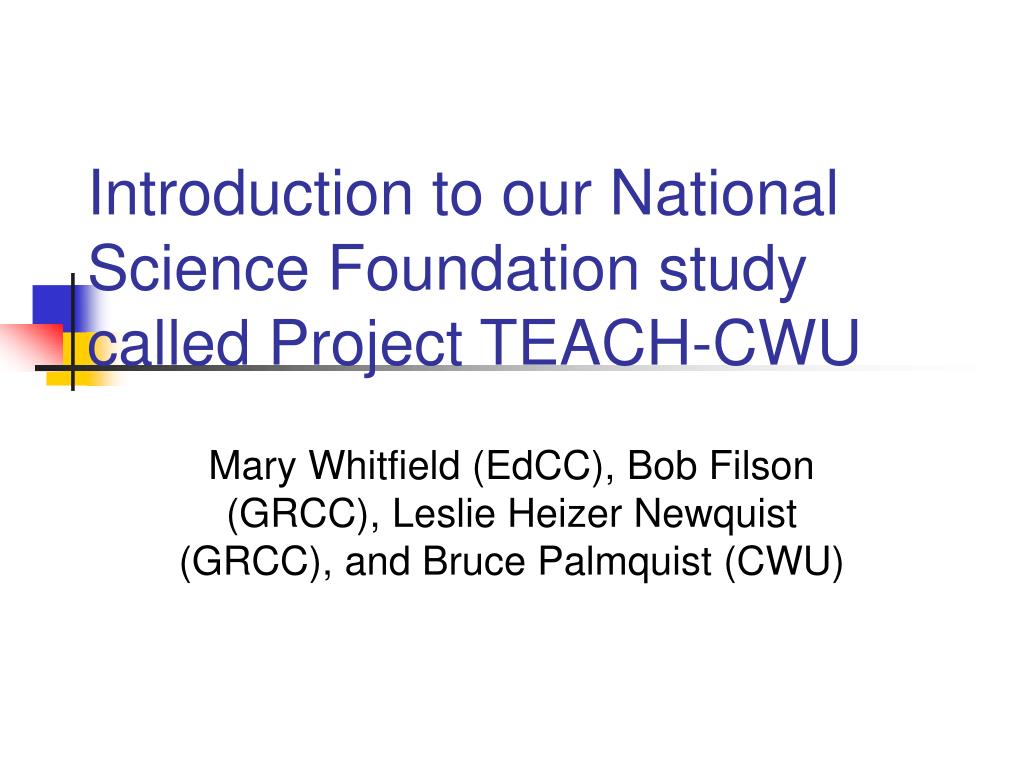 Introduction to our National Science Foundation study called Project TEACH-CWU

Mary Whitfield (EdCC), Bob Filson (GRCC), Leslie Heizer Newquist (GRCC), and Bruce Palmquist (CWU)